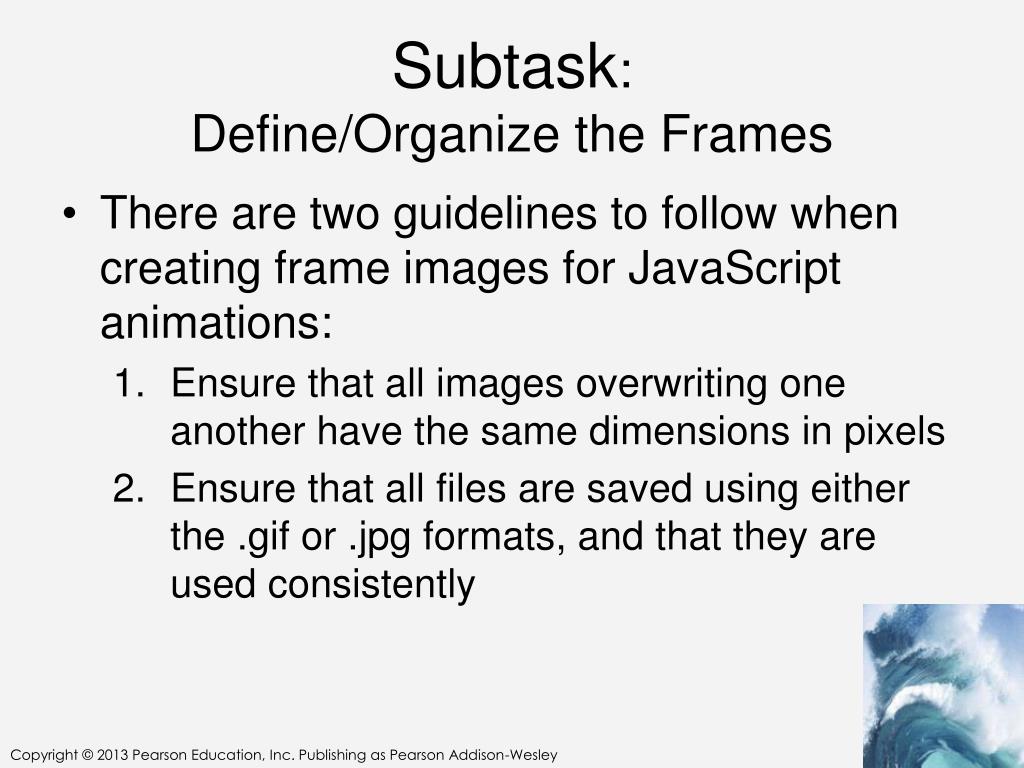 Subtask:
Define/Organize the Frames

• There are two guidelines to follow when creating frame images for JavaScript animations:

1. Ensure that all images overwriting one another have the same dimensions in pixels
2. Ensure that all files are saved using either the .gif or .jpg formats, and that they are used consistently

Copyright © 2013 Pearson Education, Inc. Publishing as Pearson Addison-Wesley